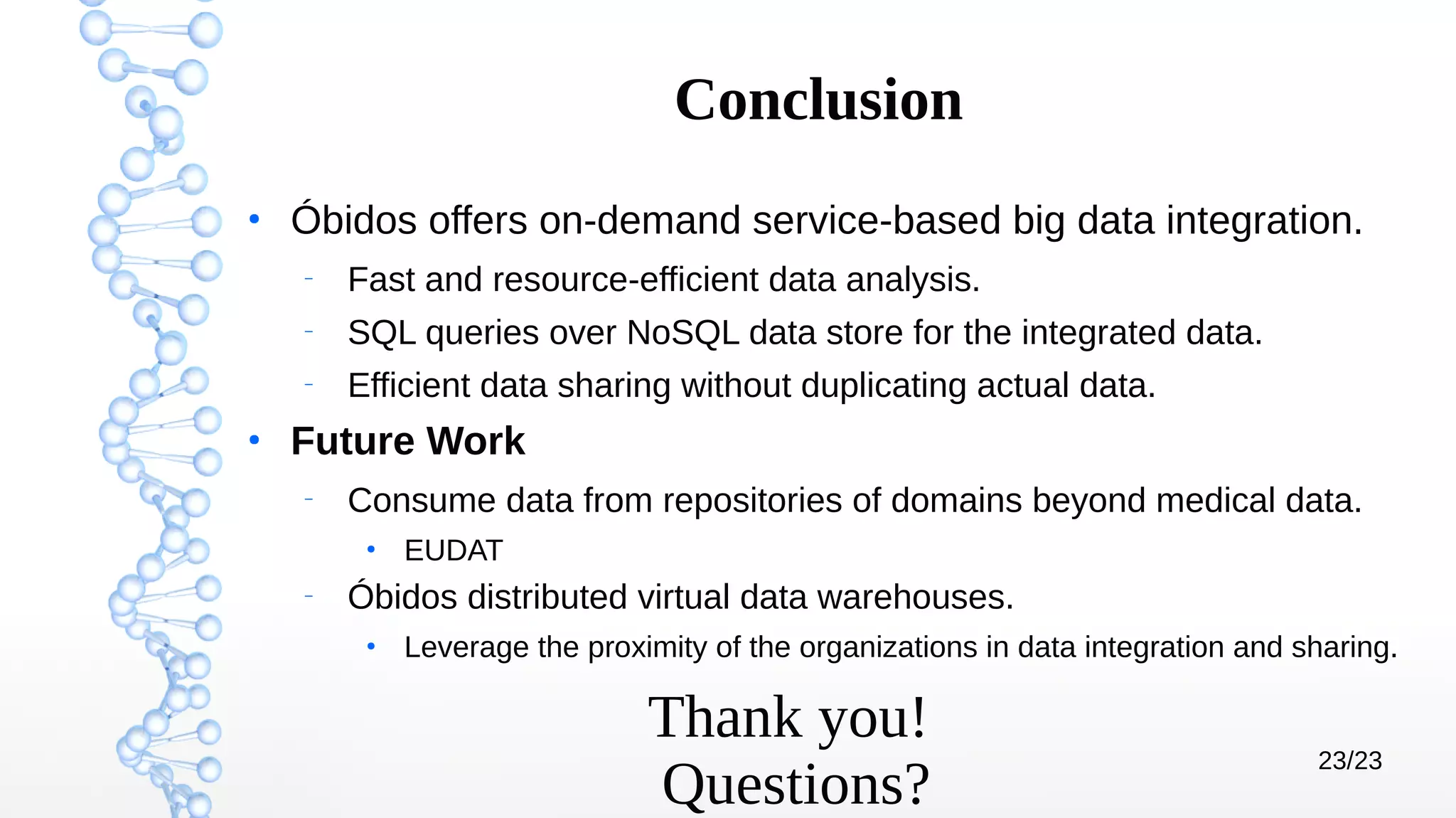 Conclusion

• Óbidos offers on-demand service-based big data integration.
 – Fast and resource-efficient data analysis.
 – SQL queries over NoSQL data store for the integrated data.
 – Efficient data sharing without duplicating actual data.
• Future Work
 – Consume data from repositories of domains beyond medical data.
  • EUDAT
 – Óbidos distributed virtual data warehouses.
  • Leverage the proximity of the organizations in data integration and sharing.

Thank you!
Questions?

23/23